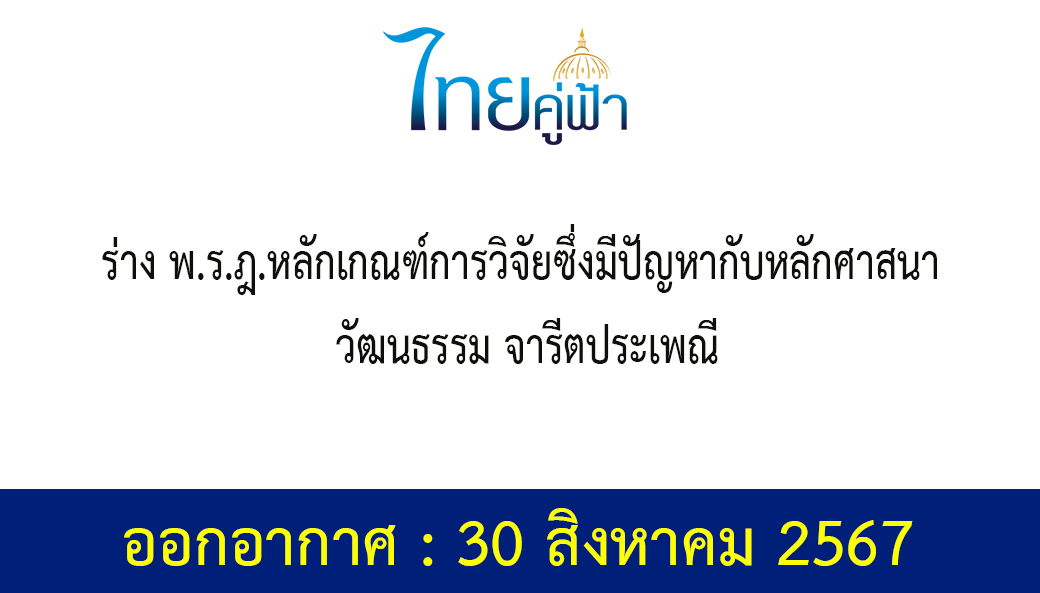 ไทยคู่ฟ้า

ร่าง พ.ร.ฎ.หลักเกณฑ์การวิจัยซึ่งมีปัญหากับหลักศาสนา วัฒนธรรม จารีตประเพณี

ออกอากาศ : 30 สิงหาคม 2567